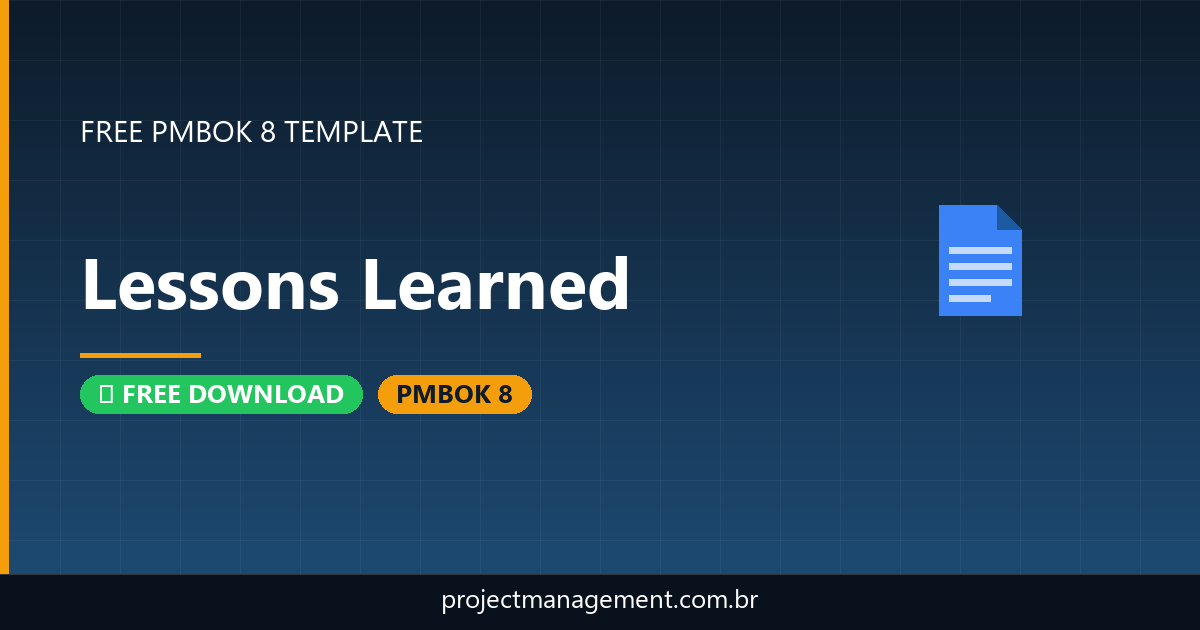 FREE PMBOK 8 TEMPLATE

Lessons Learned

FREE DOWNLOAD

PMBOK 8

projectmanagement.com.br